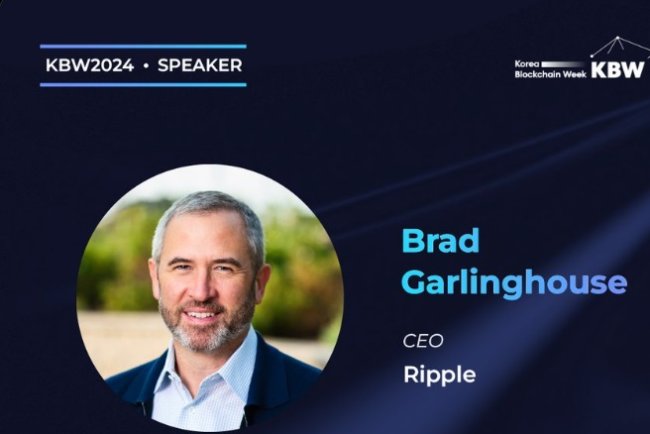 KBW2024 • SPEAKER

Korea Blockchain Week KBW

Brad Garlinghouse

CEO

Ripple